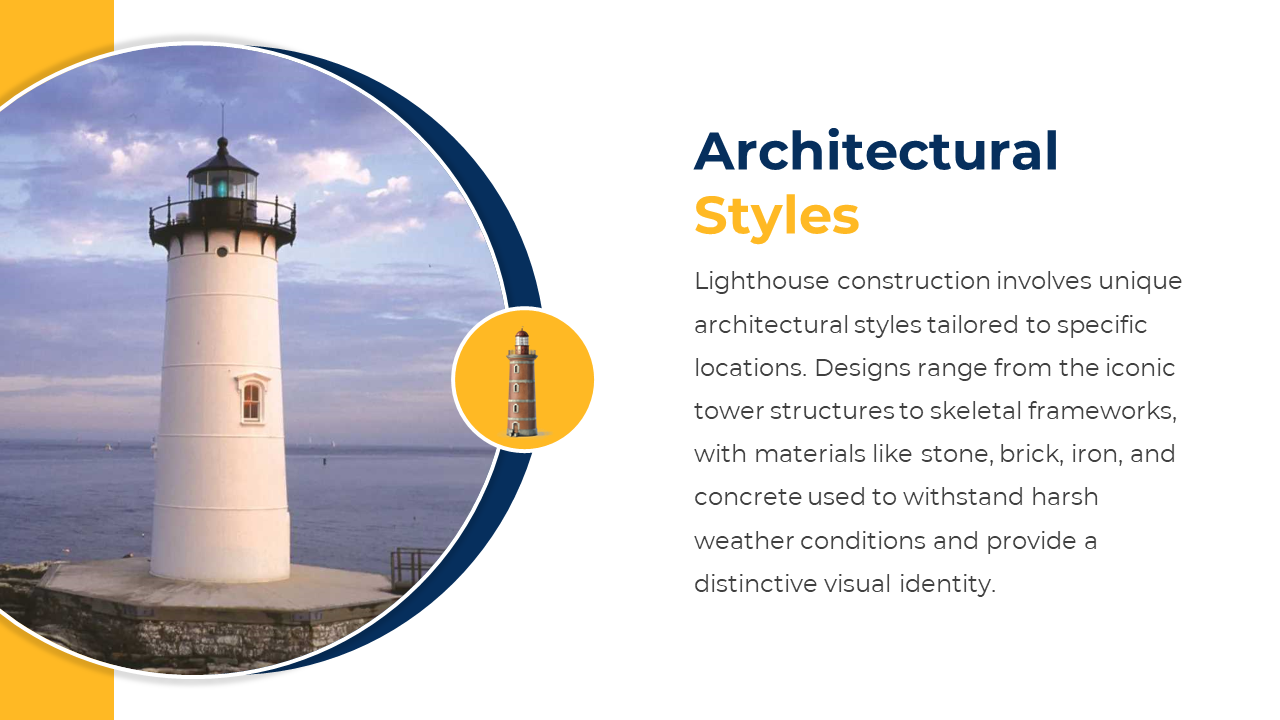 Architectural Styles

Lighthouse construction involves unique architectural styles tailored to specific locations. Designs range from the iconic tower structures to skeletal frameworks, with materials like stone, brick, iron, and concrete used to withstand harsh weather conditions and provide a distinctive visual identity.